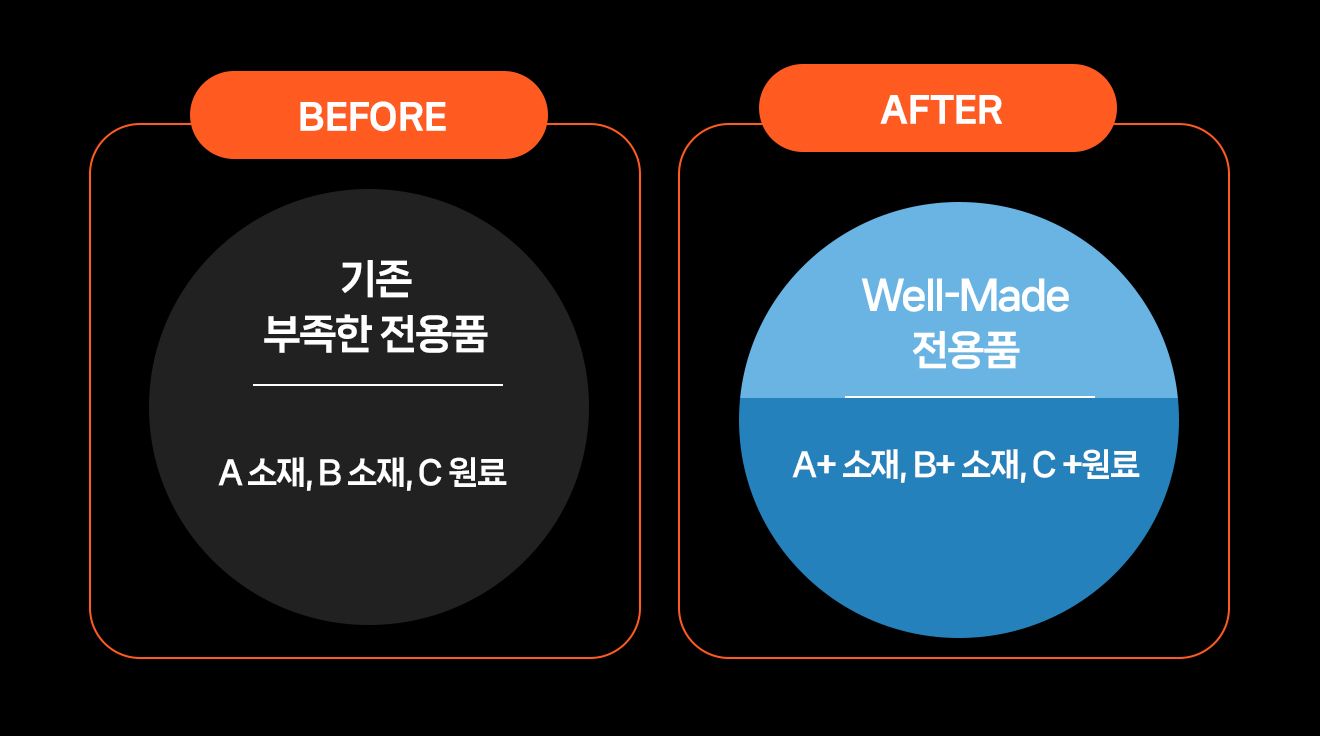 BEFORE

기존
부족한 전용품

A 소재, B 소재, C 원료

AFTER

Well-Made
전용품

A+ 소재, B+ 소재, C +원료